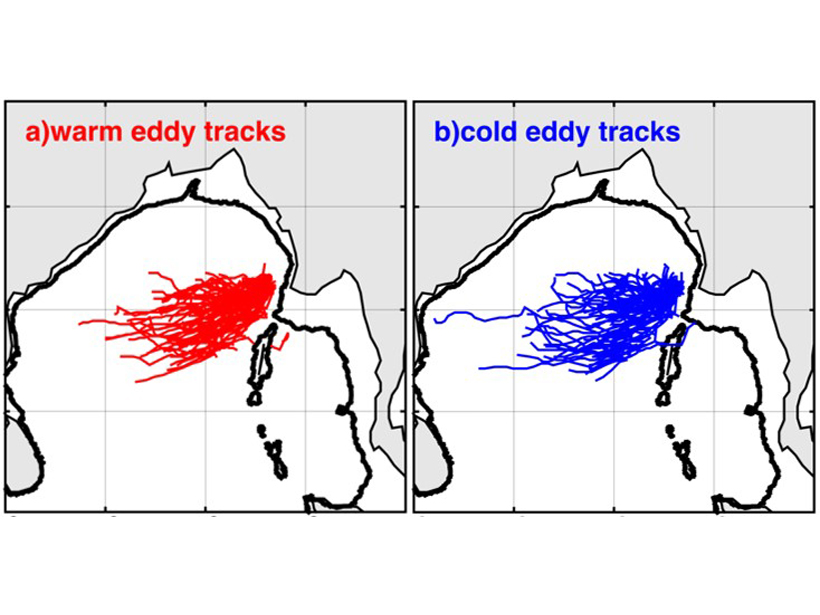 a)warm eddy tracks

b)cold eddy tracks